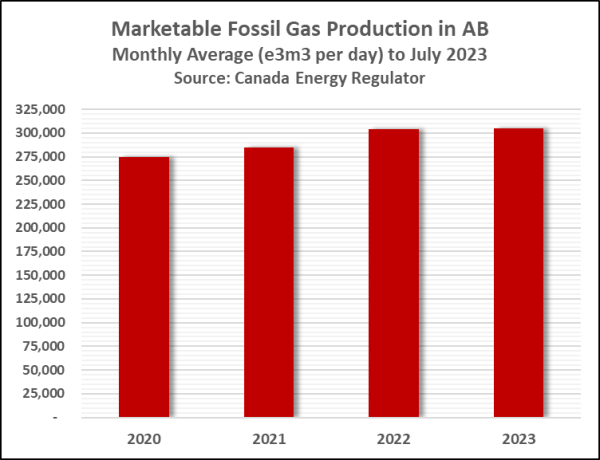 Marketable Fossil Gas Production in AB
Monthly Average (e3m3 per day) to July 2023
Source: Canada Energy Regulator

325,000
300,000
275,000
250,000
225,000
200,000
175,000
150,000
125,000
100,000
75,000
50,000
25,000
-

2020
2021
2022
2023